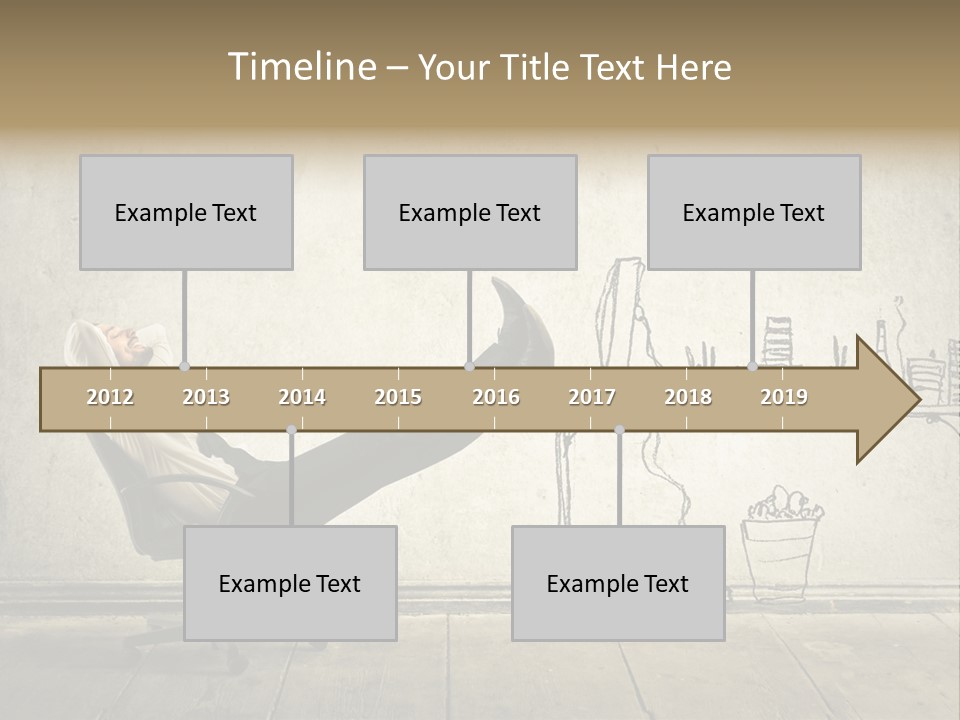 Timeline – Your Title Text Here

Example Text

Example Text

Example Text

2012 2013 2014 2015 2016 2017 2018 2019

Example Text

Example Text